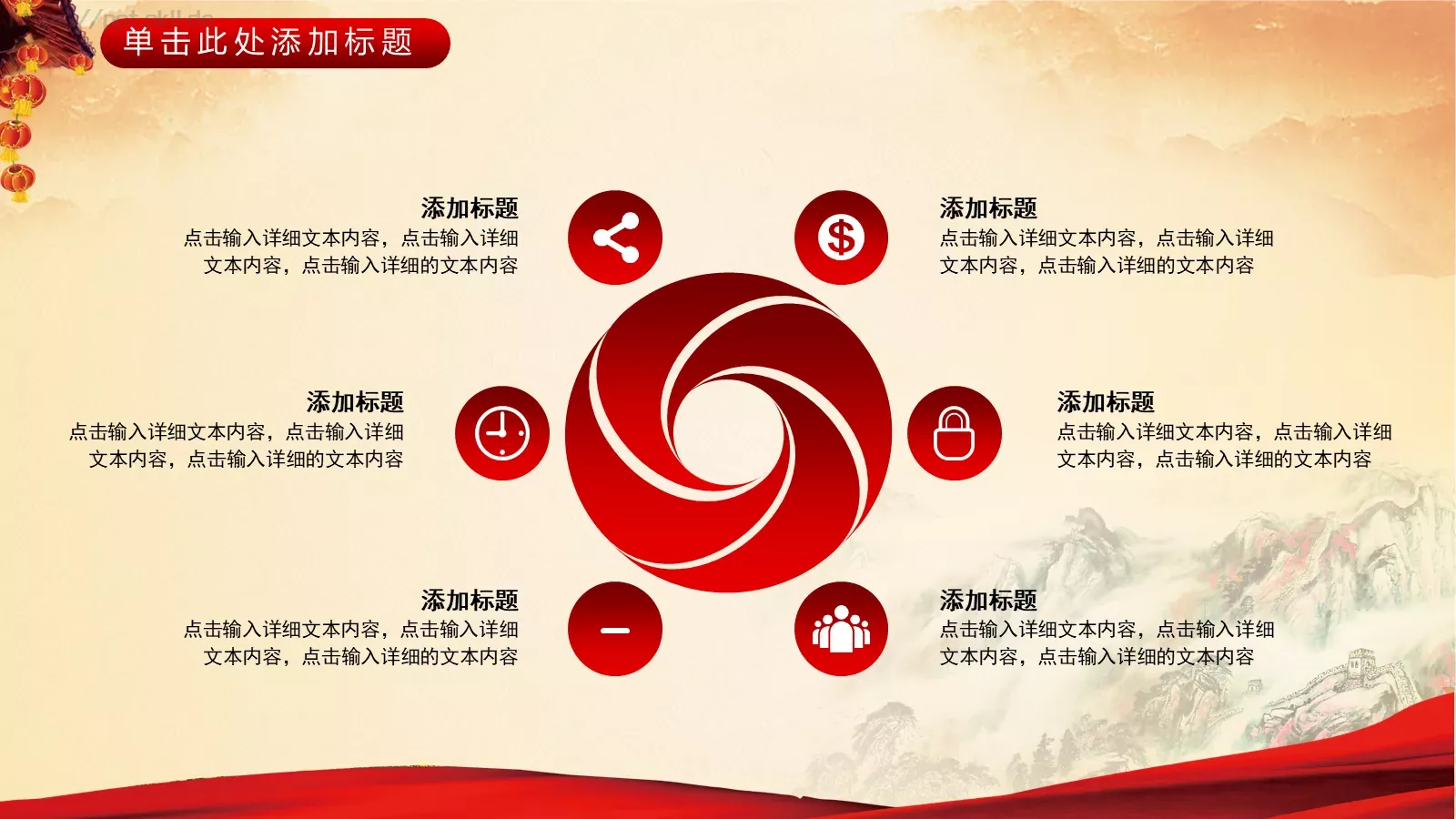 单击此处添加标题

添加标题
点击输入详细文本内容，点击输入详细文本内容，点击输入详细的文本内容

添加标题
点击输入详细文本内容，点击输入详细文本内容，点击输入详细的文本内容

添加标题
点击输入详细文本内容，点击输入详细文本内容，点击输入详细的文本内容

添加标题
点击输入详细文本内容，点击输入详细文本内容，点击输入详细的文本内容

添加标题
点击输入详细文本内容，点击输入详细文本内容，点击输入详细的文本内容

添加标题
点击输入详细文本内容，点击输入详细文本内容，点击输入详细的文本内容